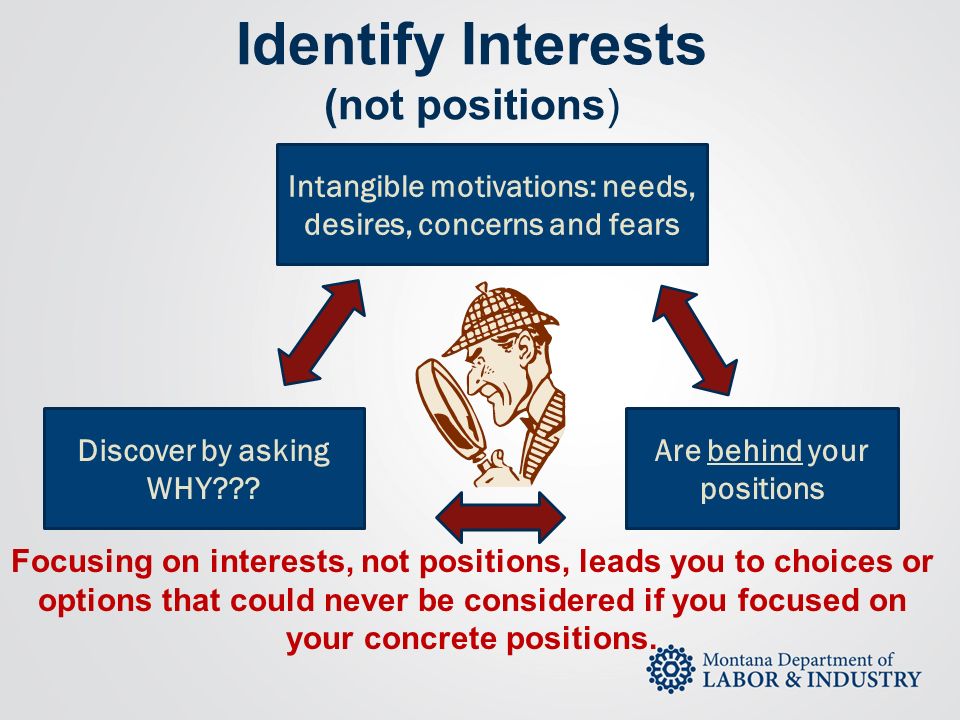 Identify Interests
(not positions)

Intangible motivations: needs, desires, concerns and fears

Discover by asking WHY???

Are behind your positions

Focusing on interests, not positions, leads you to choices or options that could never be considered if you focused on your concrete positions.

Montana Department of
LABOR & INDUSTRY